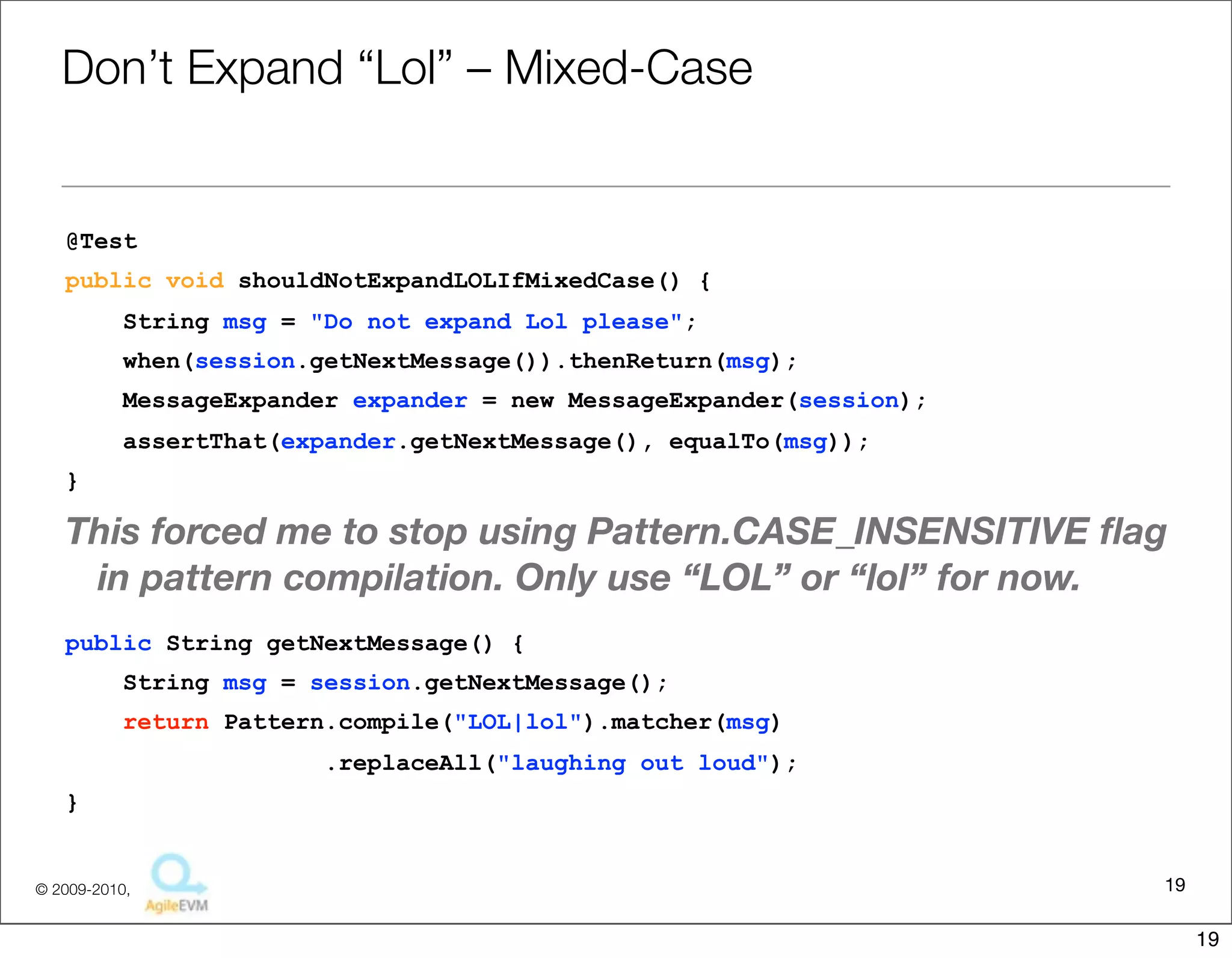 Don’t Expand “Lol” – Mixed-Case

@Test
public void shouldNotExpandLOLIfMixedCase() {
String msg = "Do not expand Lol please";
when(session.getNextMessage()).thenReturn(msg);
MessageExpander expander = new MessageExpander(session);
assertThat(expander.getNextMessage(), equalTo(msg));
}

This forced me to stop using Pattern.CASE_INSENSITIVE flag in pattern compilation. Only use “LOL” or “lol” for now.

public String getNextMessage() {
String msg = session.getNextMessage();
return Pattern.compile("LOL|lol").matcher(msg)
.replaceAll("laughing out loud");
}

© 2009-2010,

AgileEVM

19

19